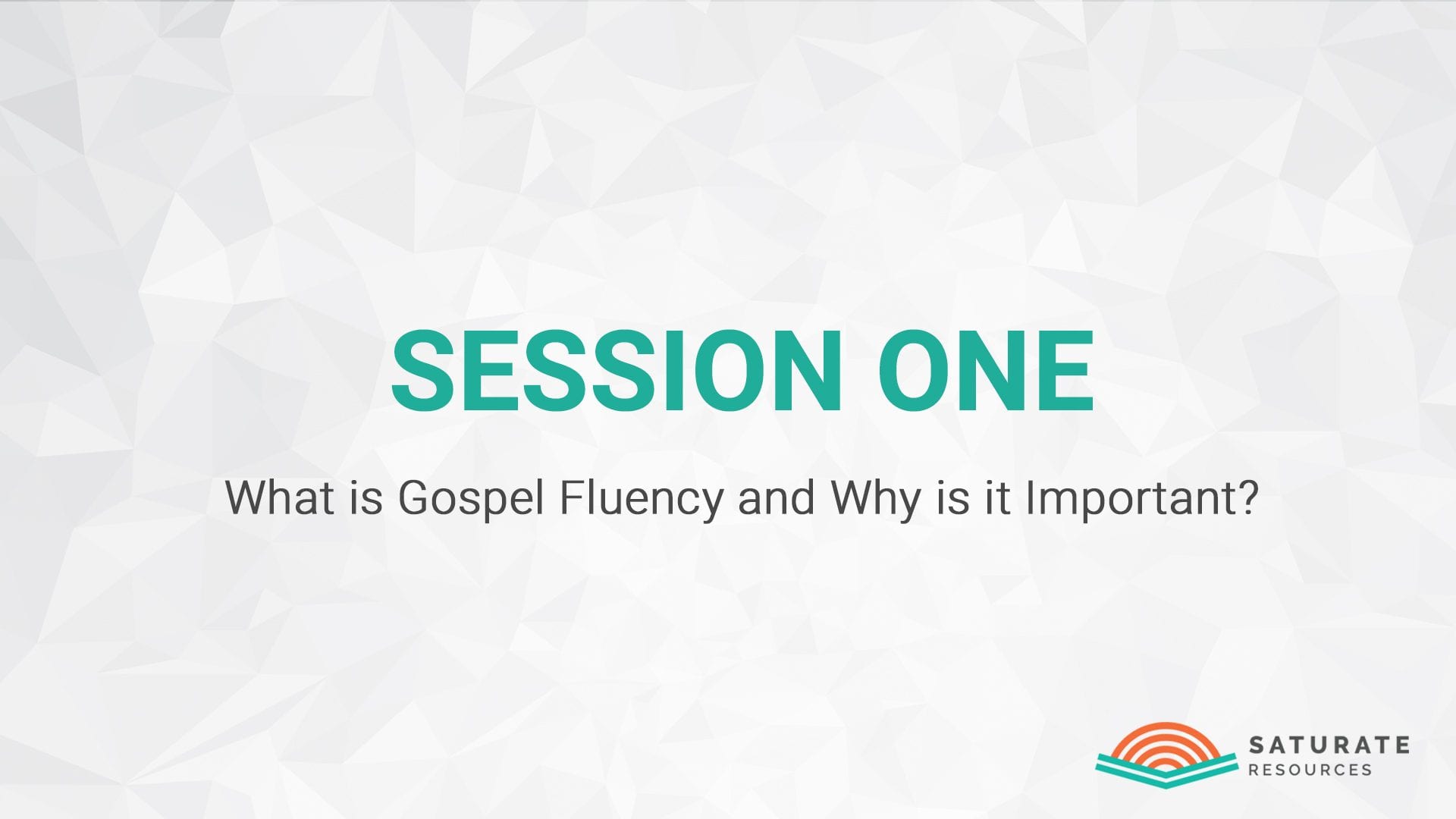 SESSION ONE

What is Gospel Fluency and Why is it Important?

SATURATE
RESOURCES